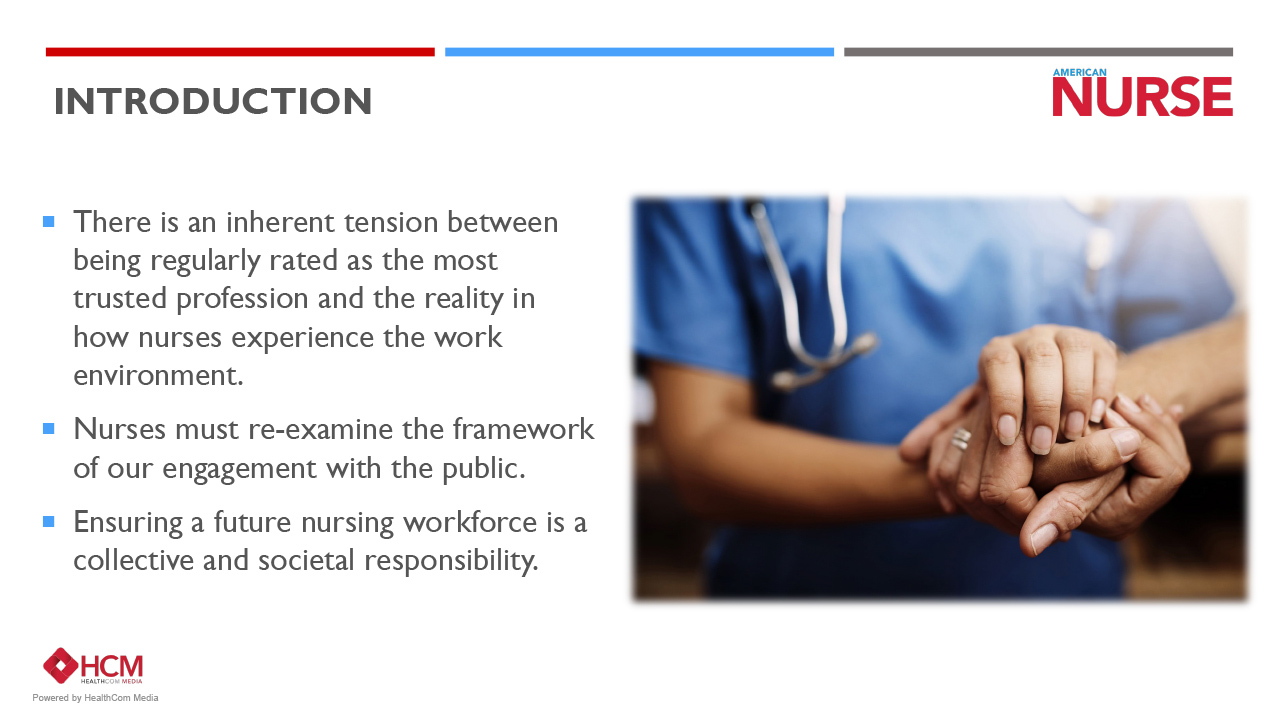 INTRODUCTION

AMERICAN NURSE

- There is an inherent tension between being regularly rated as the most trusted profession and the reality in how nurses experience the work environment.
- Nurses must re-examine the framework of our engagement with the public.
- Ensuring a future nursing workforce is a collective and societal responsibility.

HCM
HEALTHCOM MEDIA
Powered by HealthCom Media